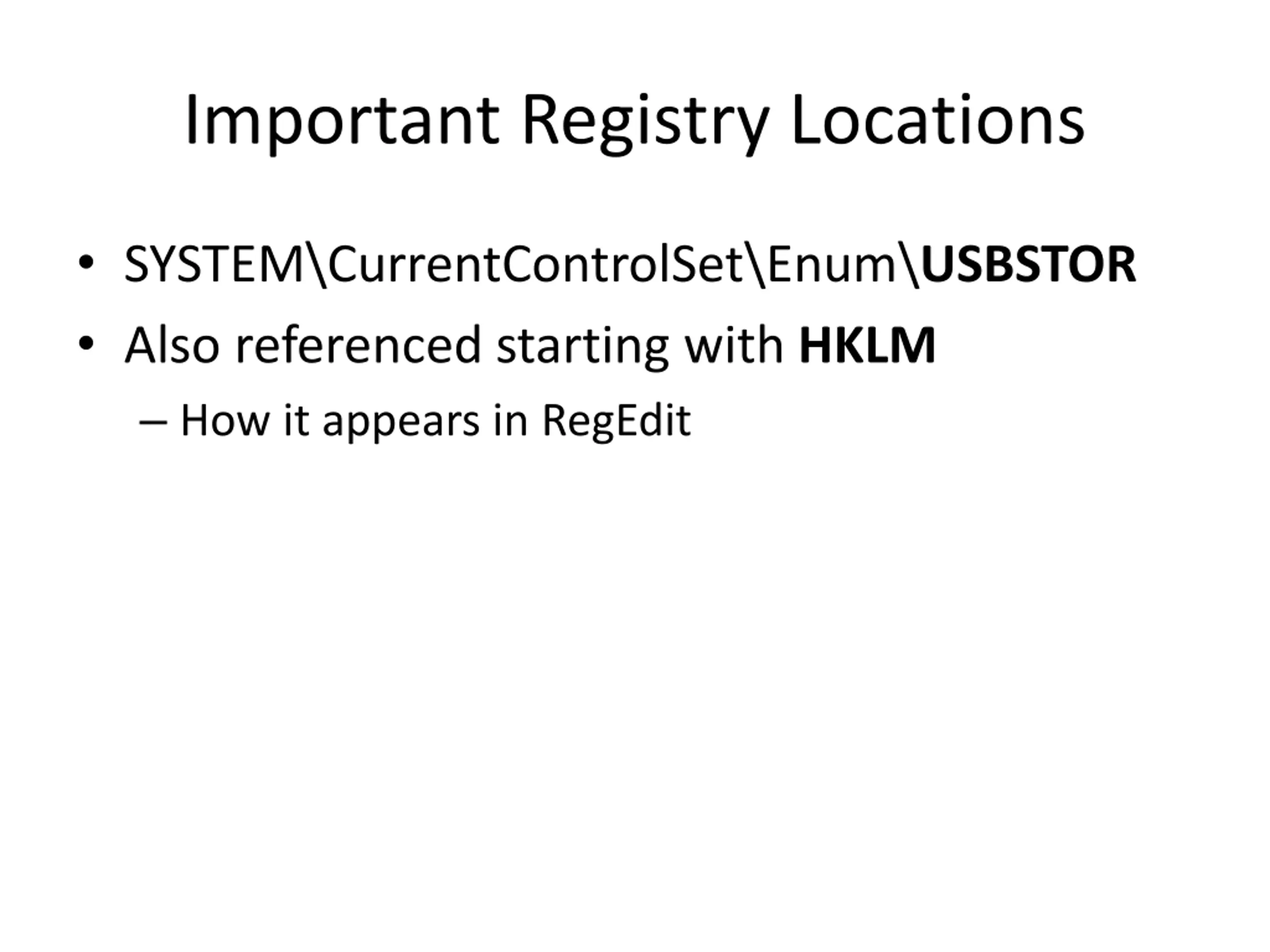 Important Registry Locations

• SYSTEM\CurrentControlSet\Enum\USBSTOR
• Also referenced starting with HKLM
– How it appears in RegEdit